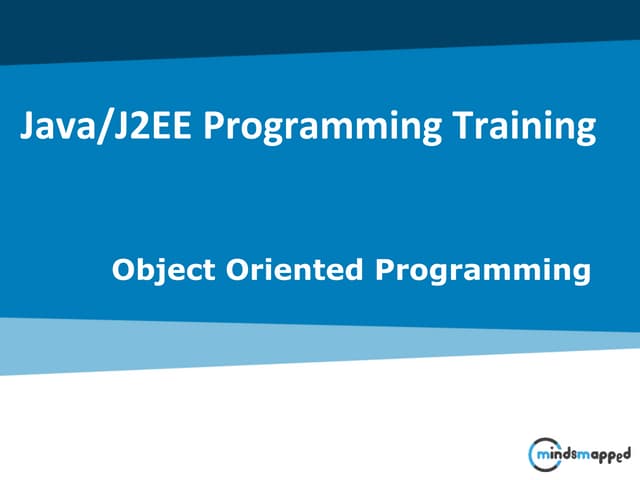 Java/J2EE Programming Training

Object Oriented Programming

mindsmapped